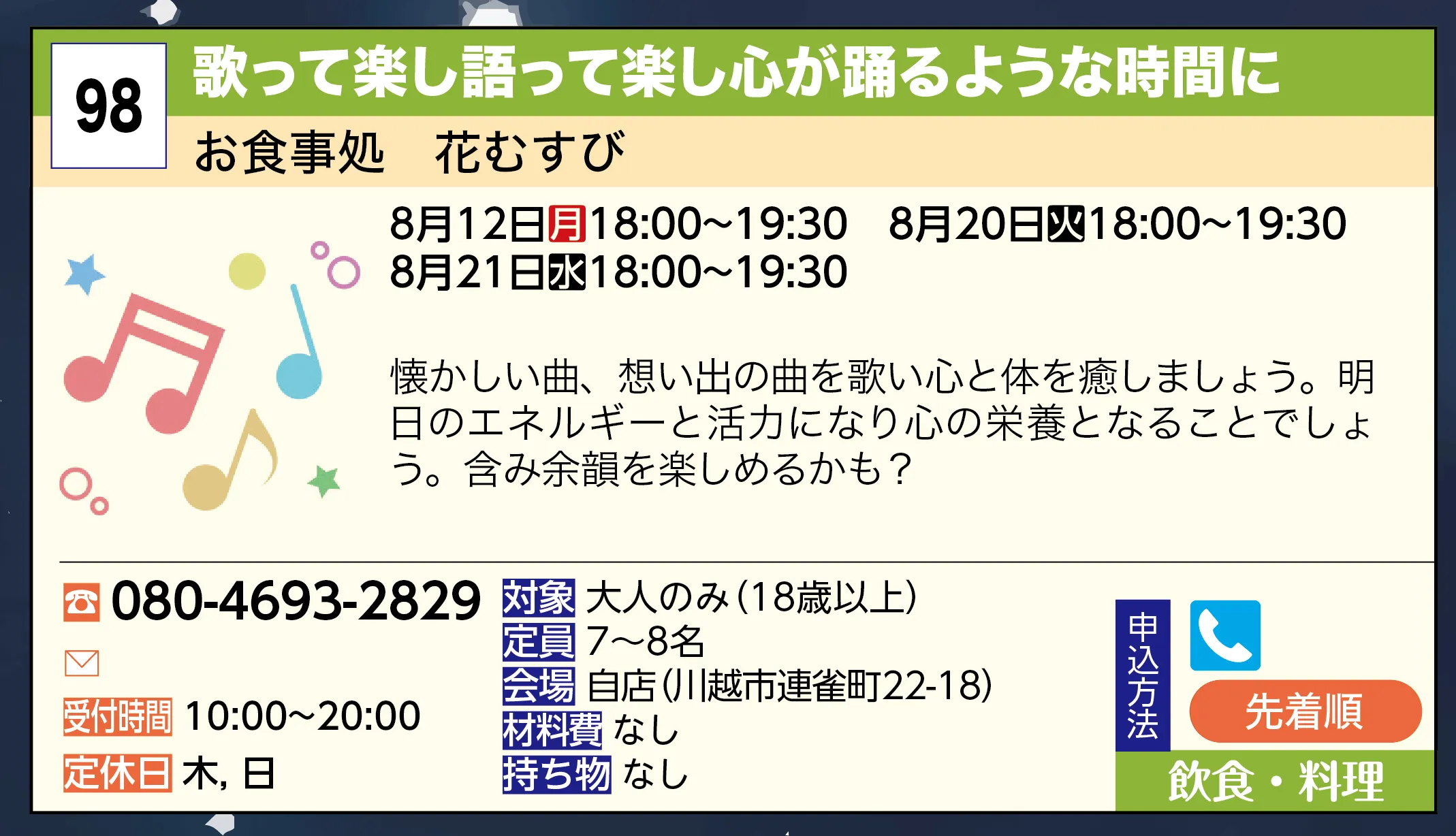 98
歌って楽し語って楽し心が踊るような時間に
お食事処　花むすび

8月12日月18:00~19:30　8月20日火18:00~19:30
8月21日水18:00~19:30

懐かしい曲、想い出の曲を歌い心と体を癒しましょう。明日のエネルギーと活力になり心の栄養となることでしょう。含み余韻を楽しめるかも？

080-4693-2829

受付時間 10:00~20:00
定休日 木, 日

対象 大人のみ(18歳以上)
定員 7~8名
会場 自店(川越市連雀町22-18)
材料費 なし
持ち物 なし

申込方法
先着順
飲食・料理